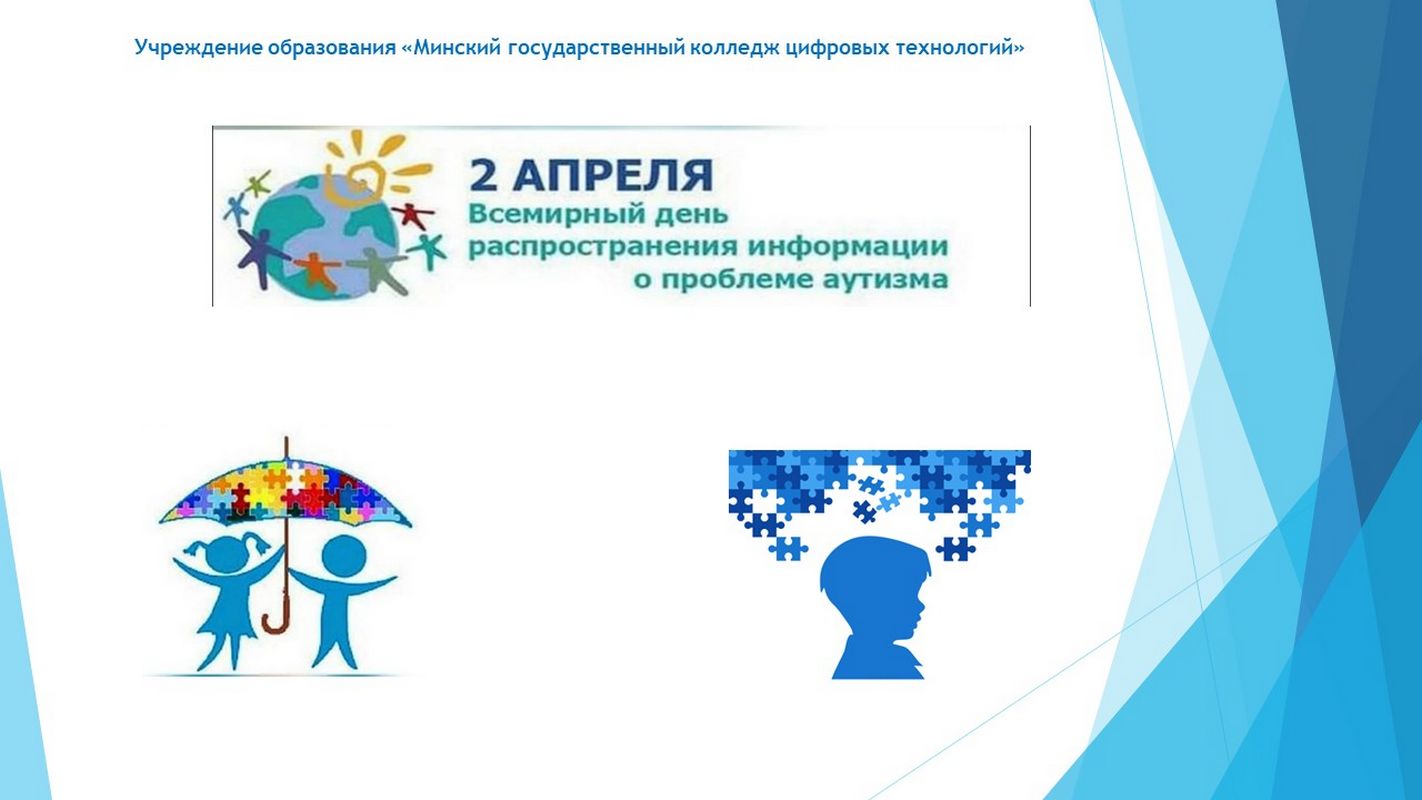 Учреждение образования «Минский государственный колледж цифровых технологий»

2 АПРЕЛЯ
Всемирный день распространения информации о проблеме аутизма